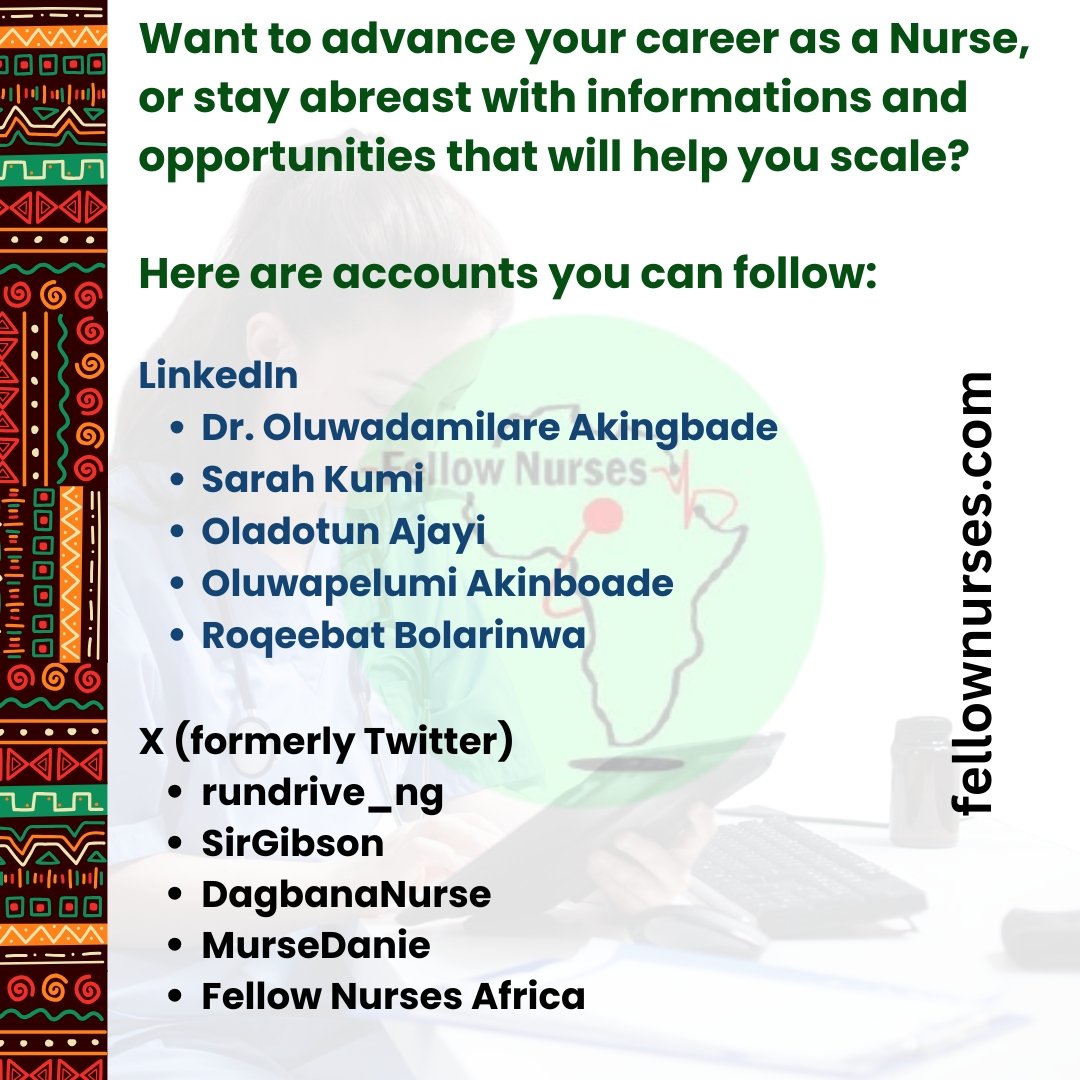 Want to advance your career as a Nurse, or stay abreast with informations and opportunities that will help you scale?

Here are accounts you can follow:

LinkedIn
- Dr. Oluwadamilare Akingbade
- Sarah Kumi
- Oladotun Ajayi
- Oluwapelumi Akinboade
- Roqeebat Bolarinwa

X (formerly Twitter)
- rundrive_ng
- SirGibson
- DagbanaNurse
- MurseDanie
- Fellow Nurses Africa

Fellow Nurses

fellownurses.com